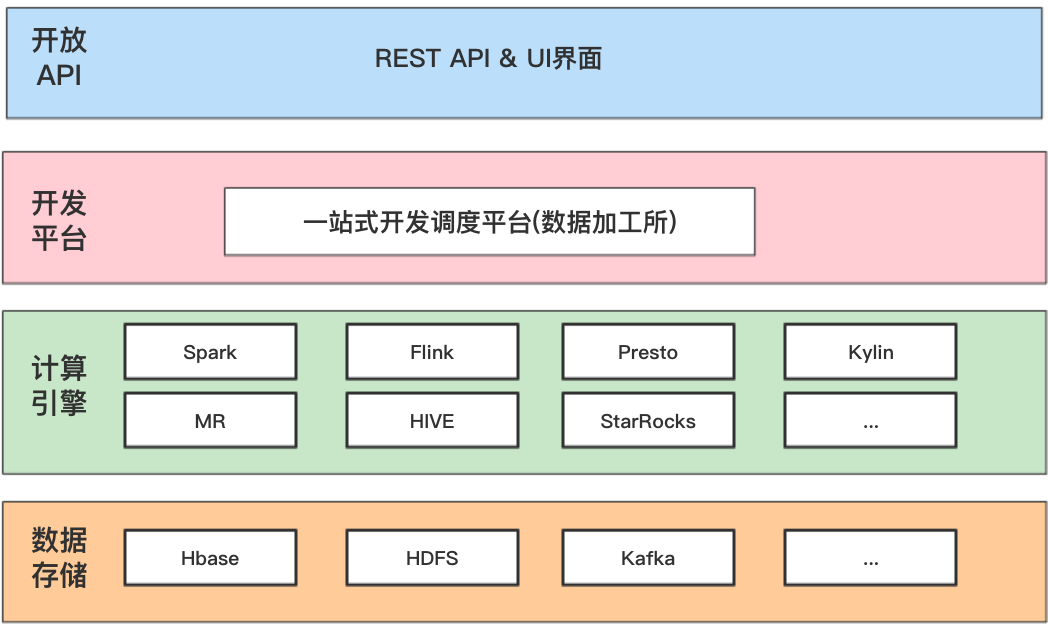 开放
API

REST API & UI界面

开发
平台

一站式开发调度平台(数据加工所)

计算
引擎

Spark

Flink

Presto

Kylin

MR

HIVE

StarRocks

...

数据
存储

Hbase

HDFS

Kafka

...